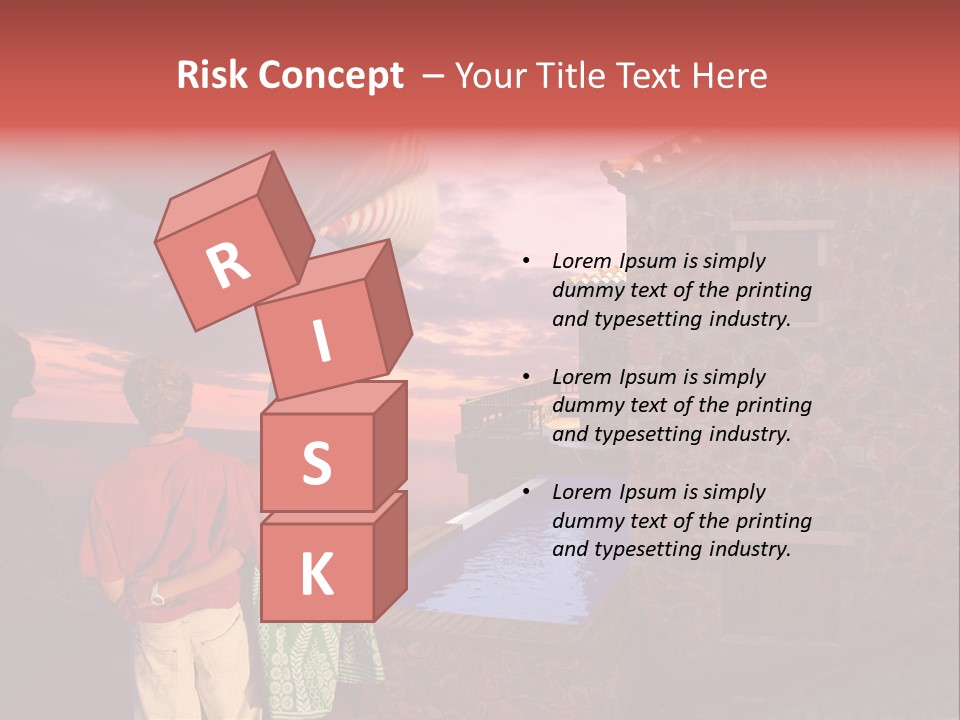 Risk Concept – Your Title Text Here

R
I
S
K

• Lorem Ipsum is simply dummy text of the printing and typesetting industry.

• Lorem Ipsum is simply dummy text of the printing and typesetting industry.

• Lorem Ipsum is simply dummy text of the printing and typesetting industry.